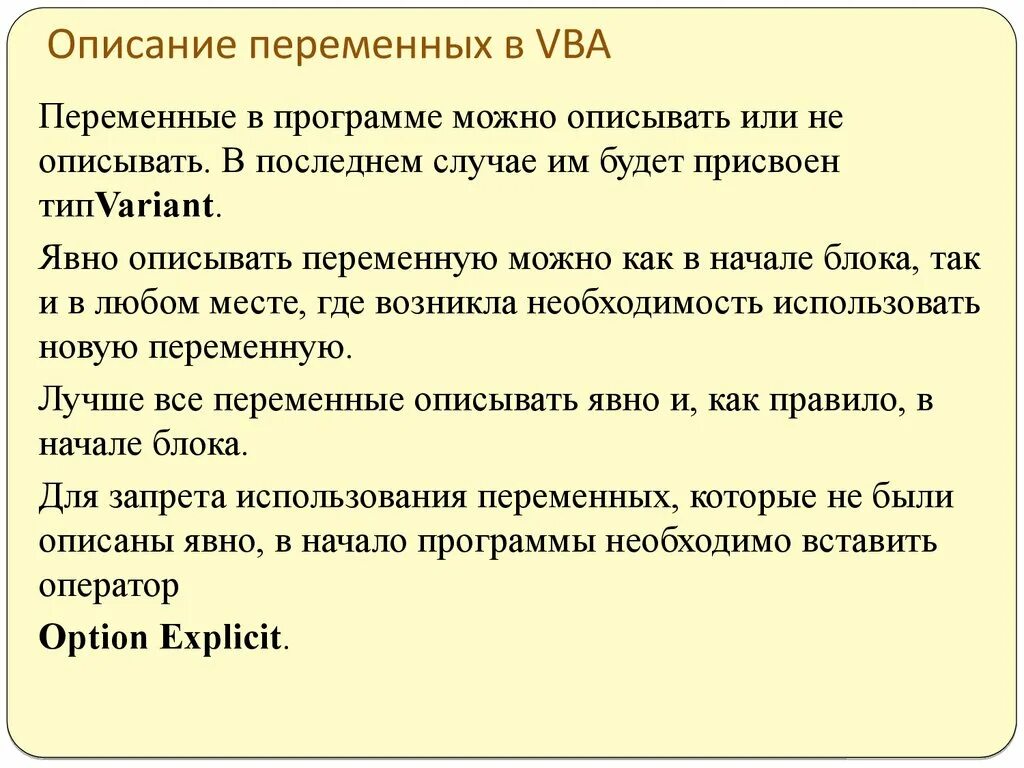 Описание переменных в VBA

Переменные в программе можно описывать или не описывать. В последнем случае им будет присвоен типVariant.

Явно описывать переменную можно как в начале блока, так и в любом месте, где возникла необходимость использовать новую переменную.

Лучше все переменные описывать явно и, как правило, в начале блока.

Для запрета использования переменных, которые не были описаны явно, в начало программы необходимо вставить оператор

Option Explicit.